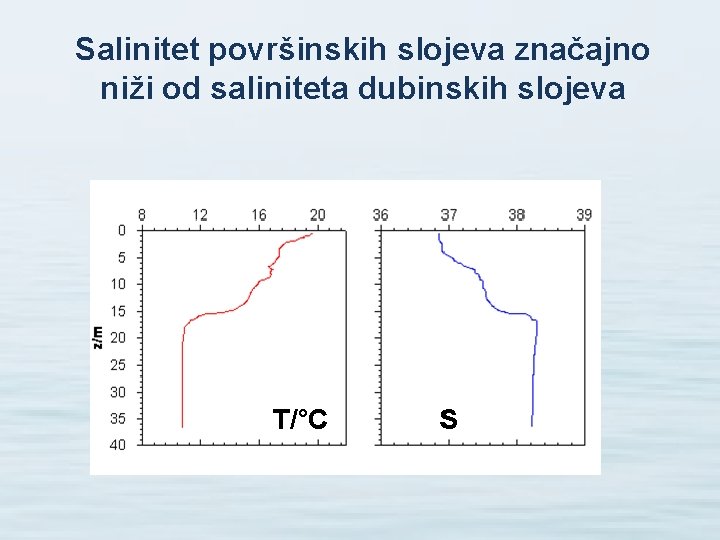 Salinitet površinskih slojeva značajno niži od saliniteta dubinskih slojeva

8 12 16 20

36 37 38 39

0
5
10
15
20
25
30
35
40

z/m

T/°C

S